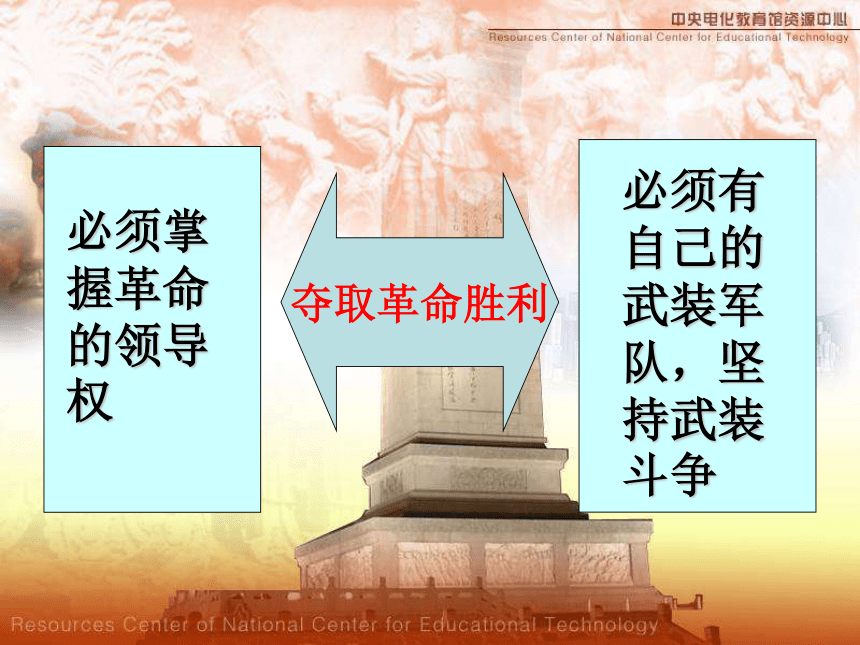 中央电化教育馆资源中心
Resources Center of National Center for Educational Technology

必须掌握革命的领导权

夺取革命胜利

必须有自己的武装军队，坚持武装斗争

Resources Center of National Center for Educational Technology